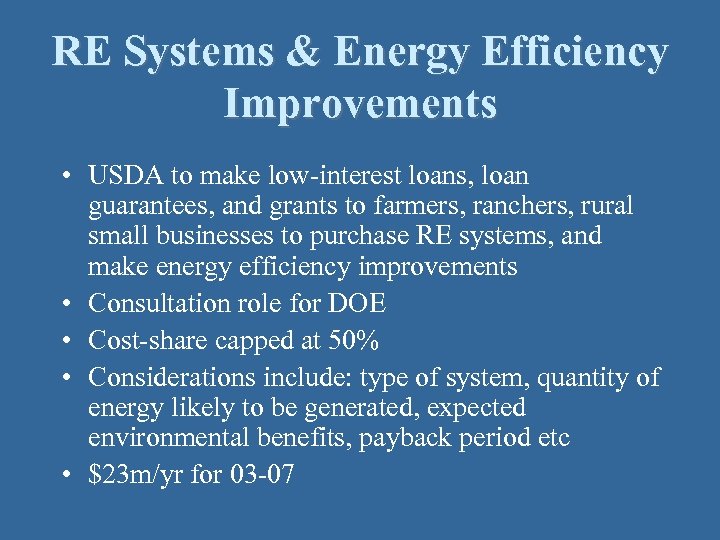 RE Systems & Energy Efficiency Improvements

• USDA to make low-interest loans, loan guarantees, and grants to farmers, ranchers, rural small businesses to purchase RE systems, and make energy efficiency improvements
• Consultation role for DOE
• Cost-share capped at 50%
• Considerations include: type of system, quantity of energy likely to be generated, expected environmental benefits, payback period etc
• \$23m/yr for 03-07